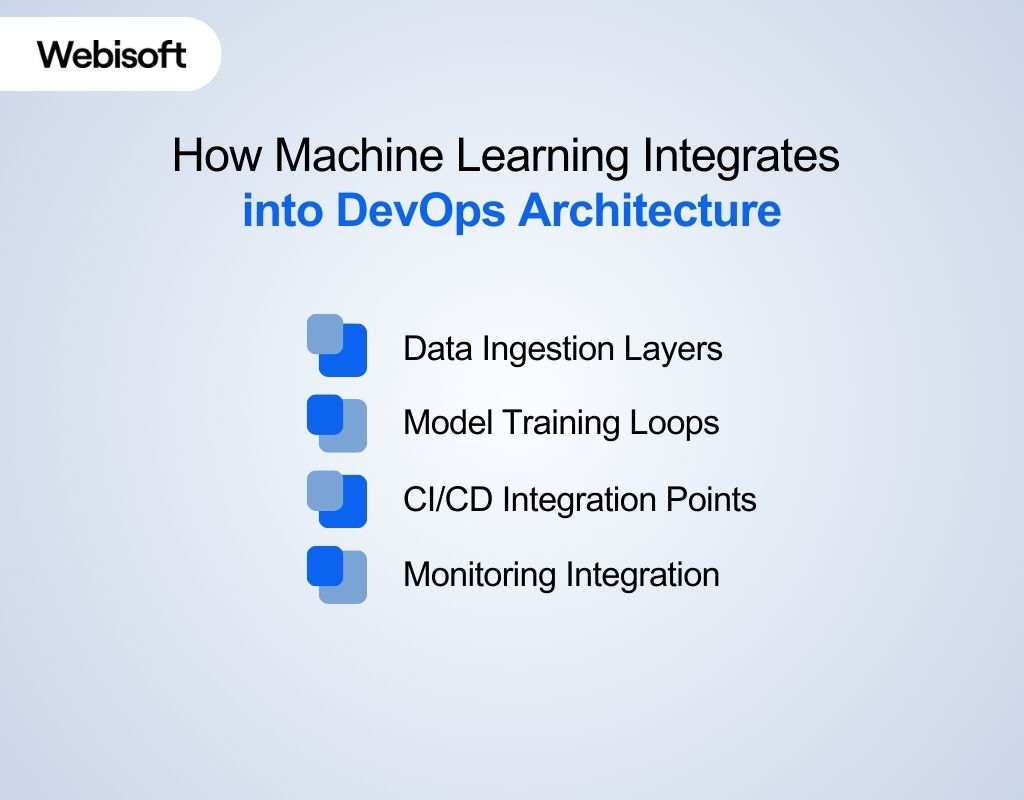 Webisoft

How Machine Learning Integrates into DevOps Architecture

Data Ingestion Layers

Model Training Loops

CI/CD Integration Points

Monitoring Integration